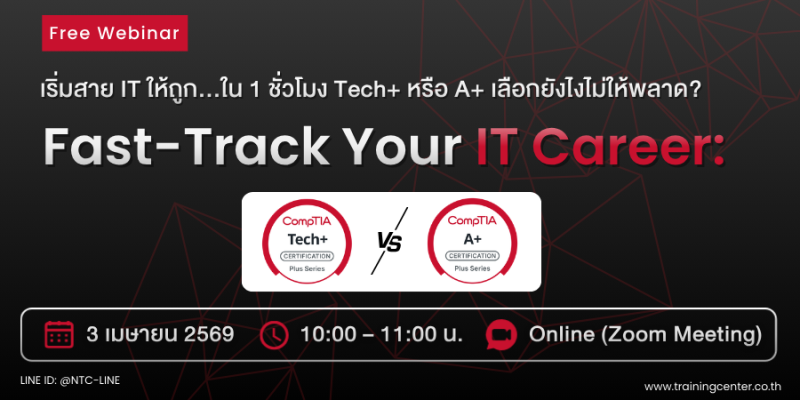 Free Webinar

เริ่มสาย IT ให้ถูก...ใน 1 ชั่วโมง Tech+ หรือ A+ เลือกยังไงไม่ให้พลาด?

Fast-Track Your IT Career:

CompTIA
Tech+
CERTIFICATION
Plus Series

VS

CompTIA
A+
CERTIFICATION
Plus Series

3 เมษายน 2569

10:00 – 11:00 น.

Online (Zoom Meeting)

LINE ID: @NTC-LINE

www.trainingcenter.co.th